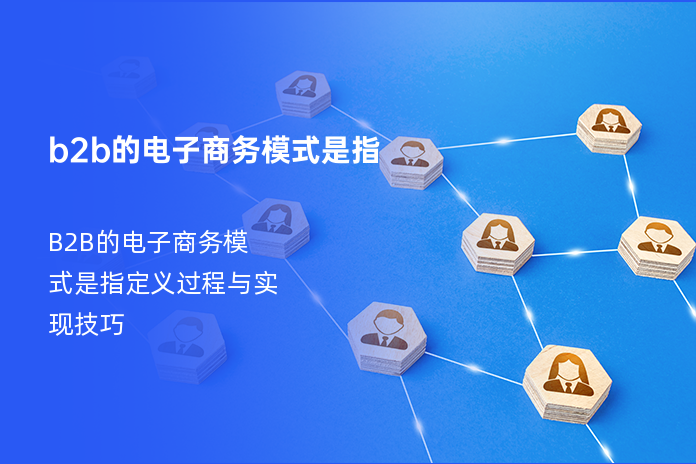 b2b的电子商务模式是指

B2B的电子商务模式是指定义过程与实现技巧